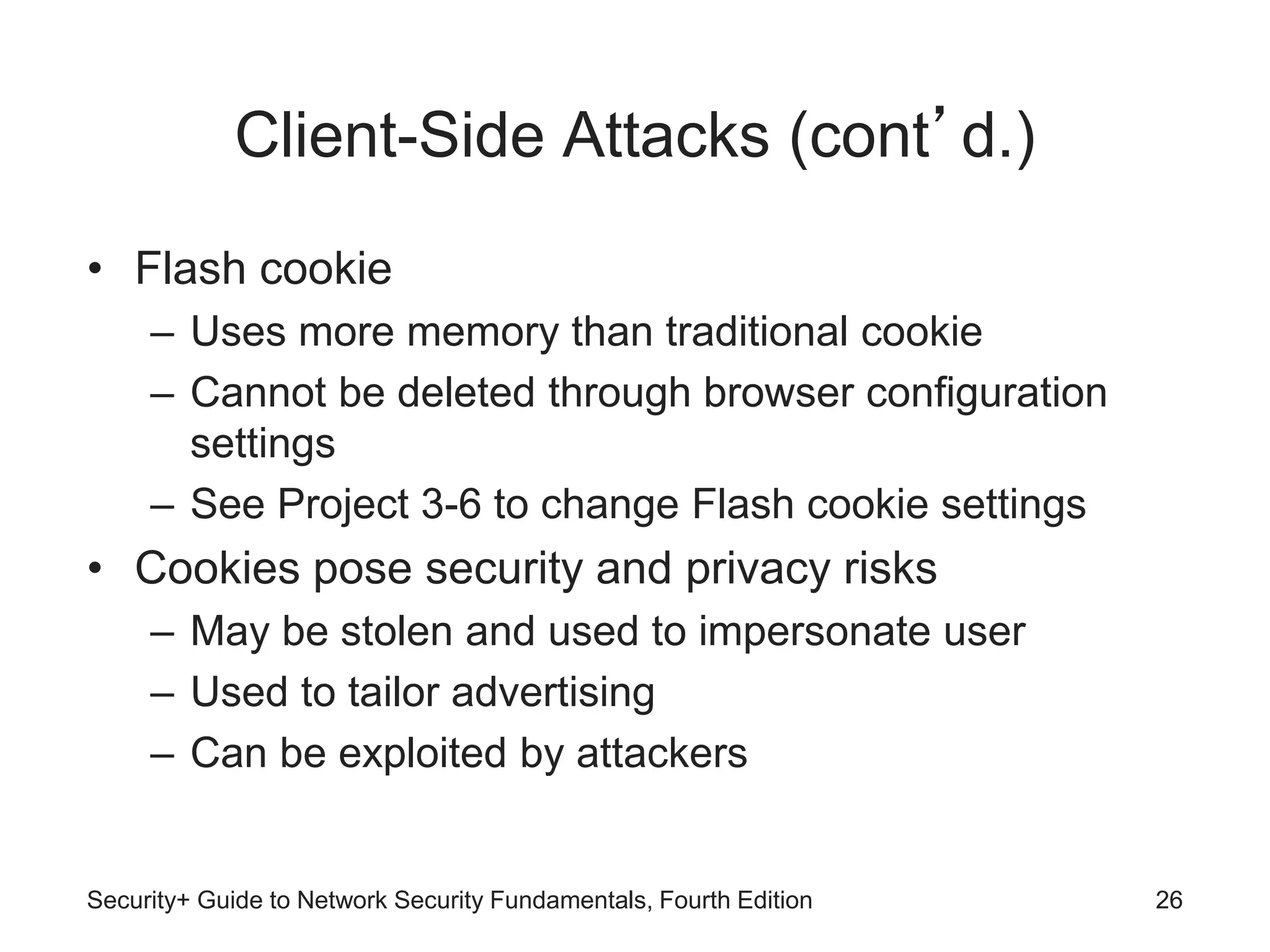 Client-Side Attacks (cont’d.)

• Flash cookie
– Uses more memory than traditional cookie
– Cannot be deleted through browser configuration settings
– See Project 3-6 to change Flash cookie settings

• Cookies pose security and privacy risks
– May be stolen and used to impersonate user
– Used to tailor advertising
– Can be exploited by attackers

Security+ Guide to Network Security Fundamentals, Fourth Edition

26